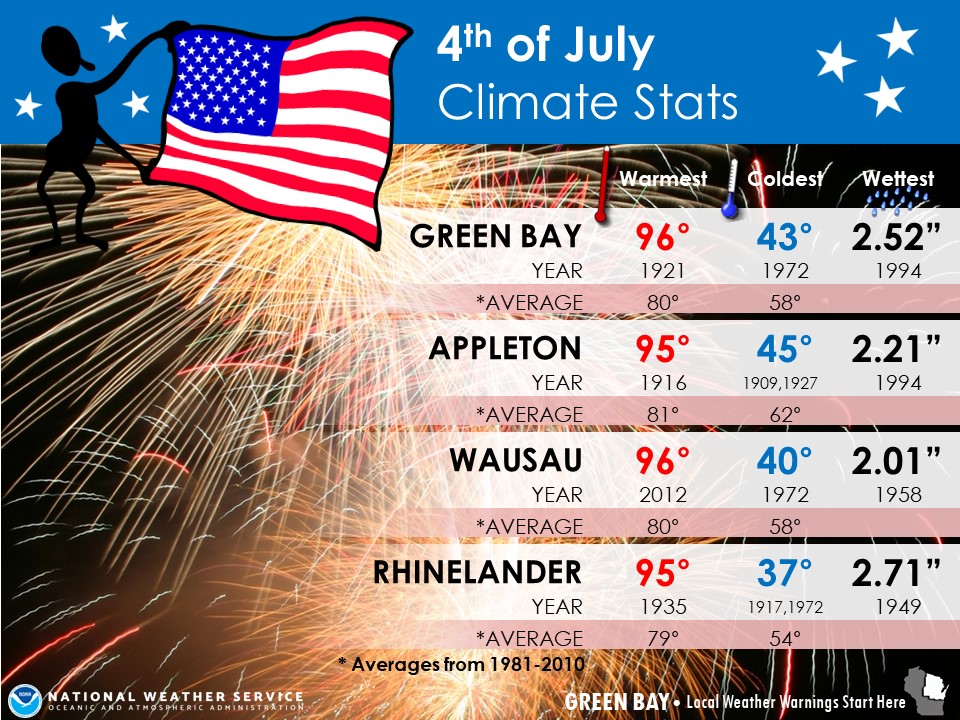 4th of July
Climate Stats

| | Warmest | Coldest | Wettest |
|---|---|---|---|
| GREEN BAY | 96° | 43° | 2.52" |
| YEAR | 1921 | 1972 | 1994 |
| *AVERAGE | 80° | 58° | |
| APPLETON | 95° | 45° | 2.21" |
| YEAR | 1916 | 1909,1927 | 1994 |
| *AVERAGE | 81° | 62° | |
| WAUSAU | 96° | 40° | 2.01" |
| YEAR | 2012 | 1972 | 1958 |
| *AVERAGE | 80° | 58° | |
| RHINELANDER | 95° | 37° | 2.71" |
| YEAR | 1935 | 1917,1972 | 1949 |
| *AVERAGE | 79° | 54° | |

* Averages from 1981-2010

NOAA
NATIONAL WEATHER SERVICE
OCEANIC AND ATMOSPHERIC ADMINISTRATION

GREEN BAY • Local Weather Warnings Start Here